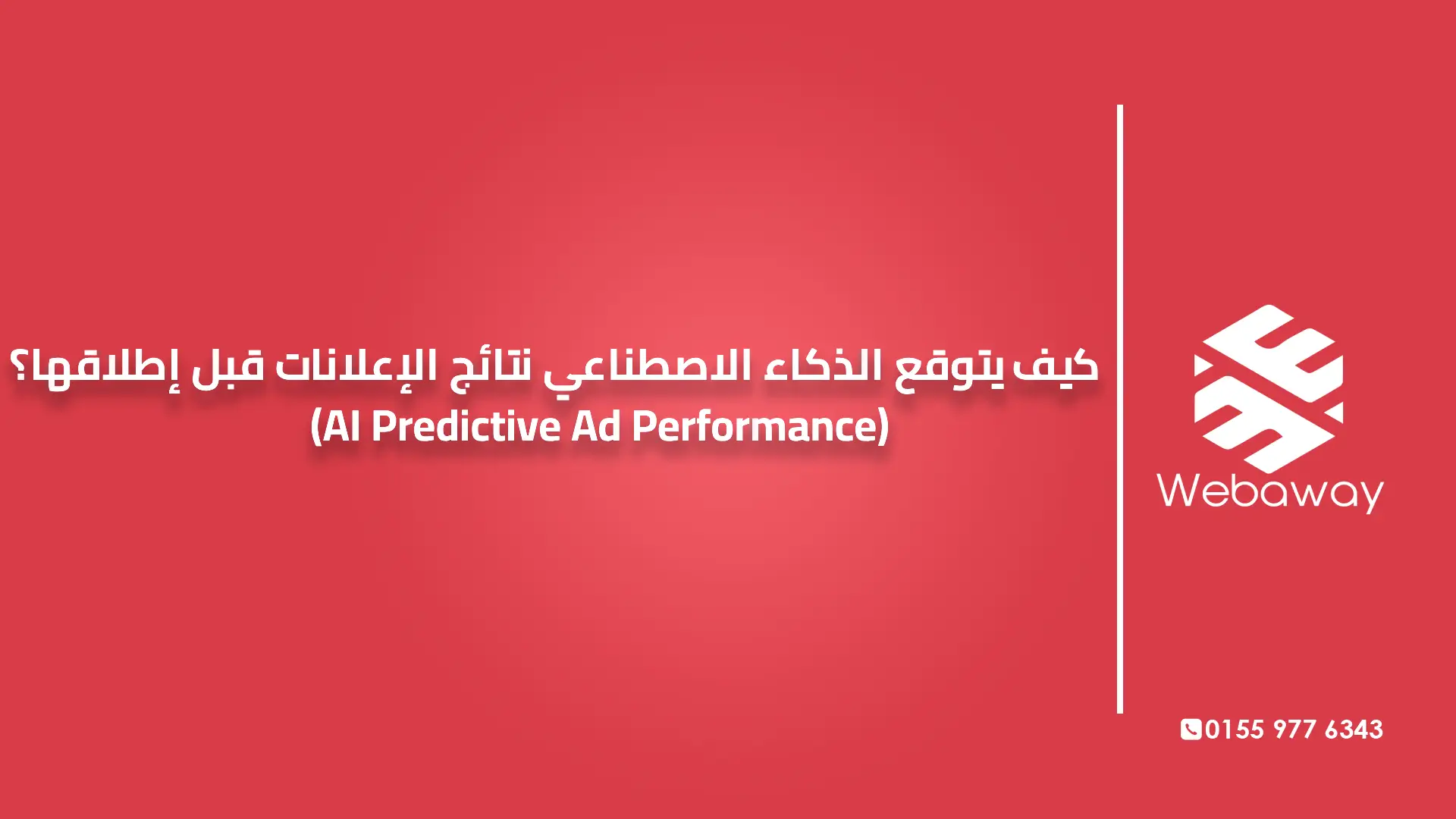 كيف يتوقع الذكاء الاصطناعي نتائج الإعلانات قبل إطلاقها؟
(AI Predictive Ad Performance)

Webaway

0155 977 6343